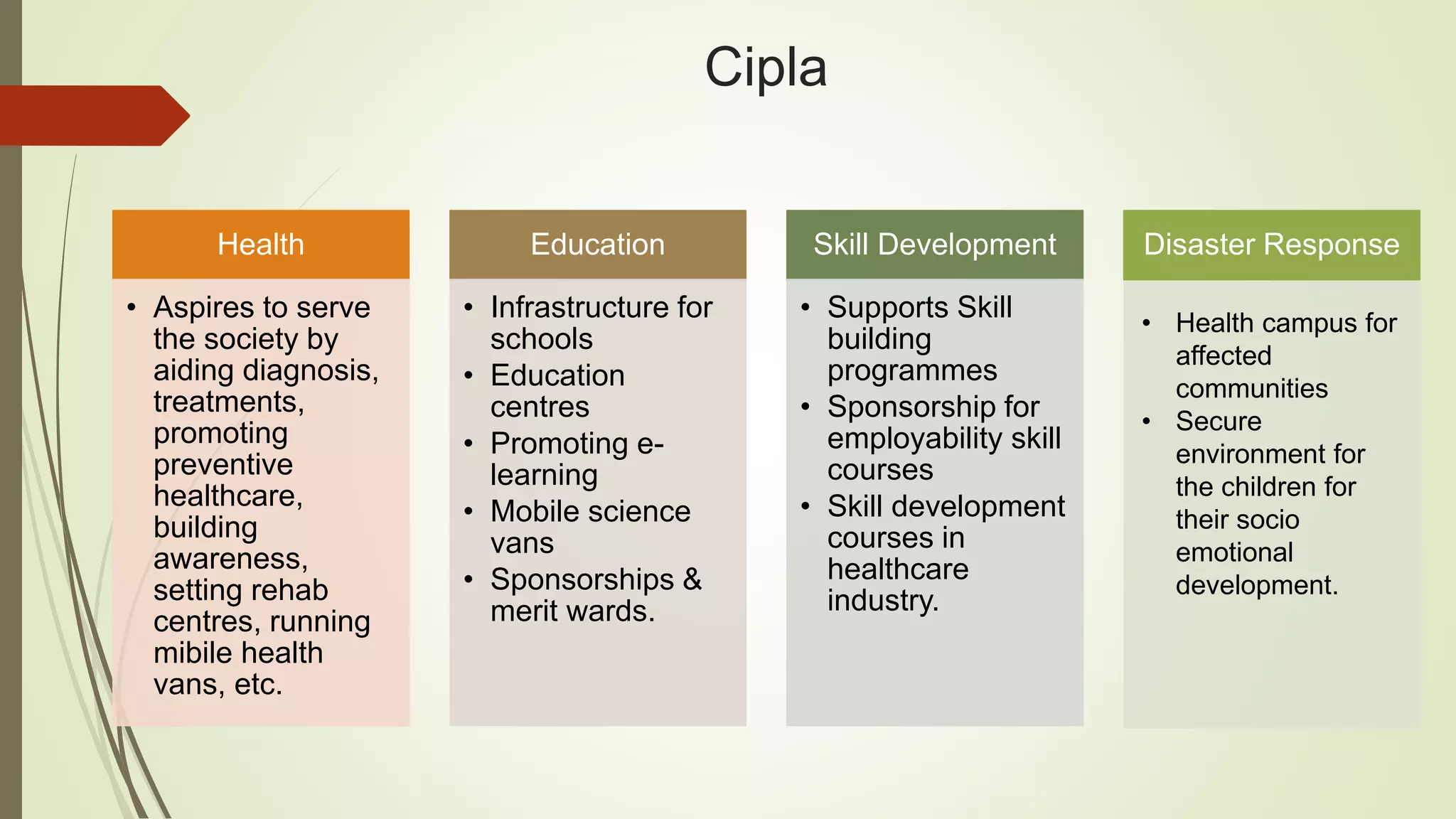 Cipla

Health

• Aspires to serve the society by aiding diagnosis, treatments, promoting preventive healthcare, building awareness, setting rehab centres, running mibile health vans, etc.

Education

• Infrastructure for schools
• Education centres
• Promoting e-learning
• Mobile science vans
• Sponsorships & merit wards.

Skill Development

• Supports Skill building programmes
• Sponsorship for employability skill courses
• Skill development courses in healthcare industry.

Disaster Response

• Health campus for affected communities
• Secure environment for the children for their socio emotional development.